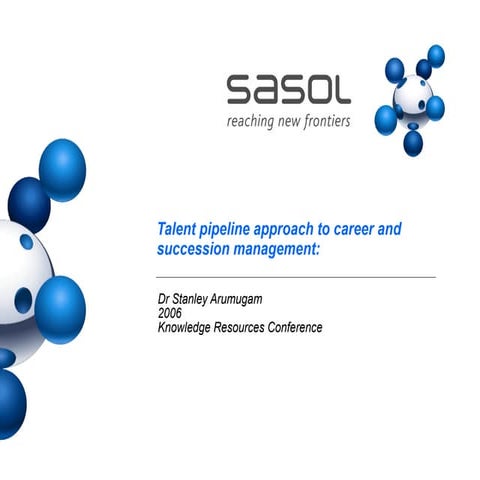 sasol
reaching new frontiers

Talent pipeline approach to career and succession management:

Dr Stanley Arumugam
2006
Knowledge Resources Conference